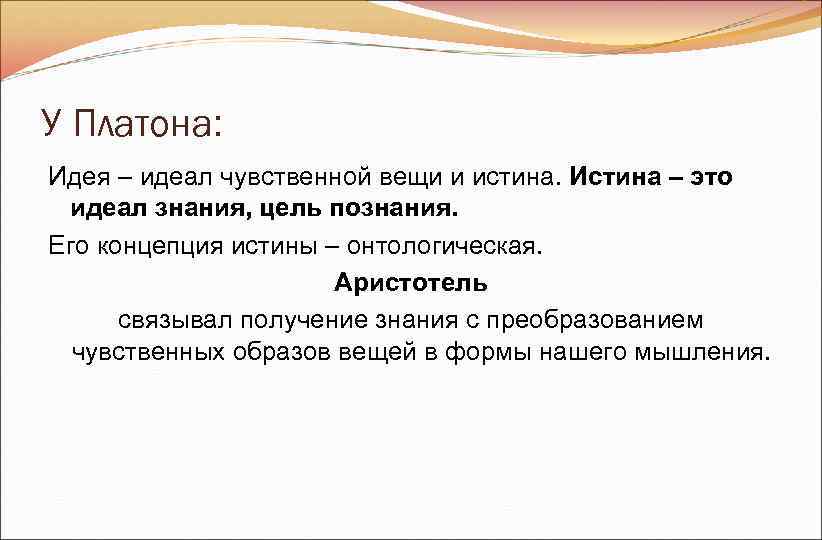 У Платона:

Идея – идеал чувственной вещи и истина. Истина – это идеал знания, цель познания.

Его концепция истины – онтологическая.

Аристотель

связывал получение знания с преобразованием чувственных образов вещей в формы нашего мышления.